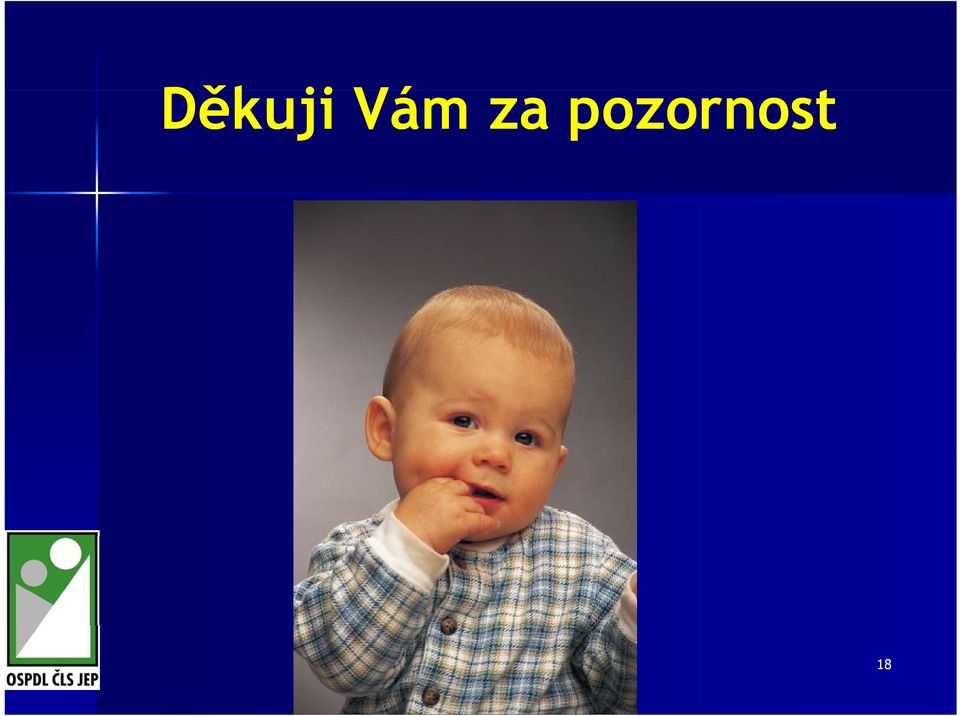 Děkuji Vám za pozornost

OSPDL ČLS JEP

18